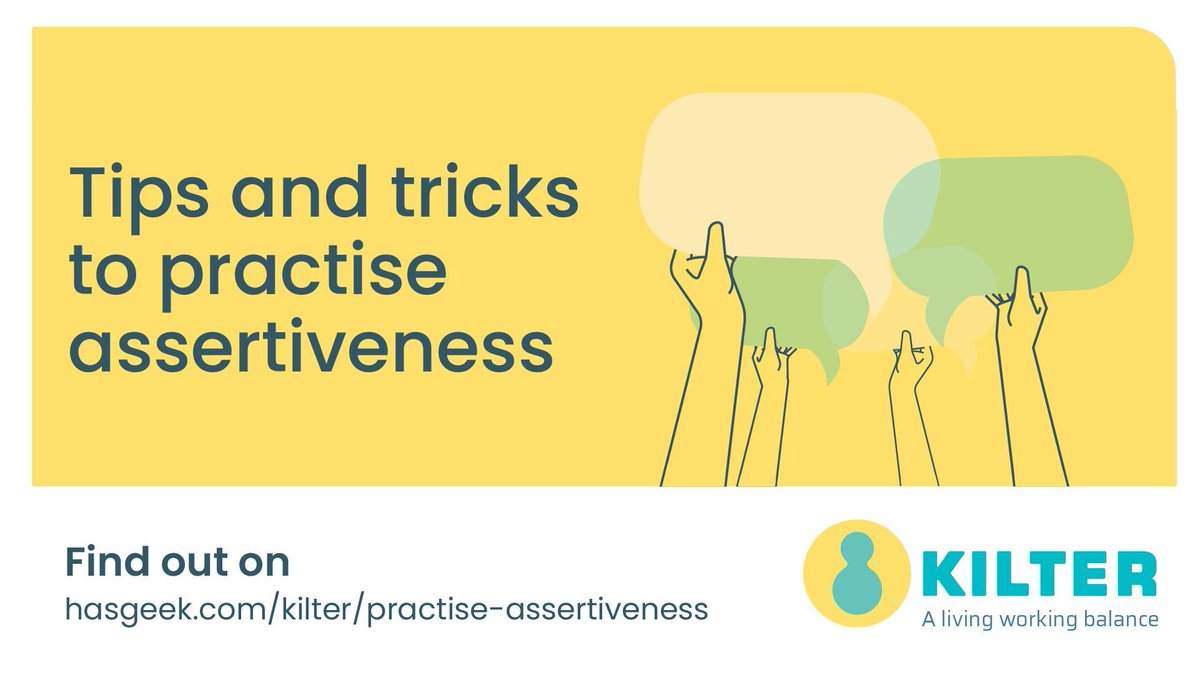 Tips and tricks to practise assertiveness

Find out on
hasgeek.com/kilter/practise-assertiveness

KILTER
A living working balance